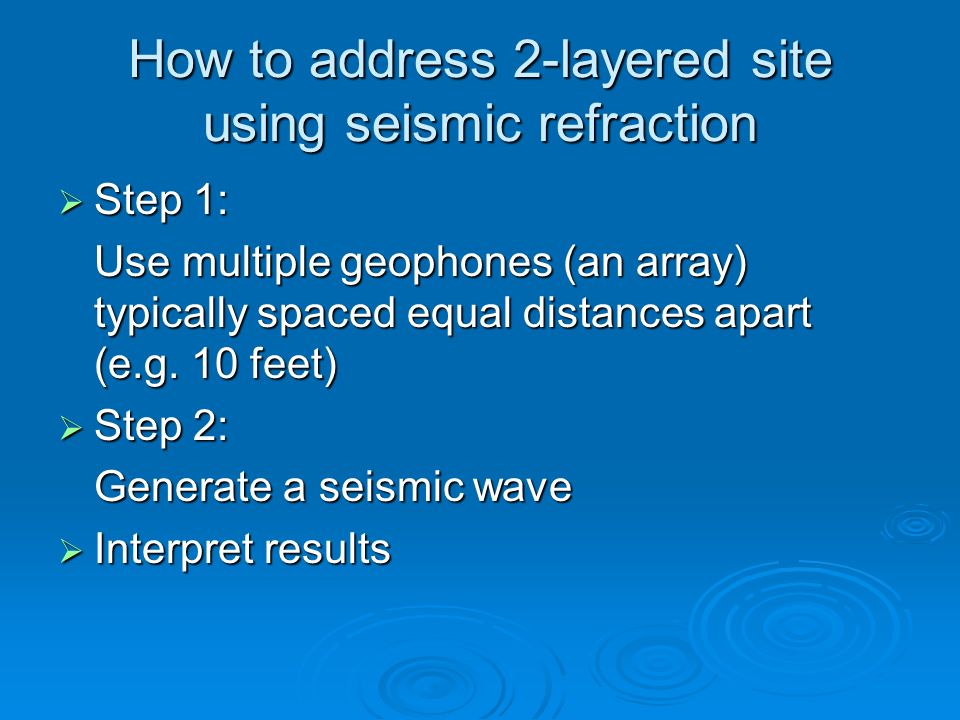 How to address 2-layered site using seismic refraction

➢ Step 1:

Use multiple geophones (an array) typically spaced equal distances apart (e.g. 10 feet)

➢ Step 2:

Generate a seismic wave

➢ Interpret results